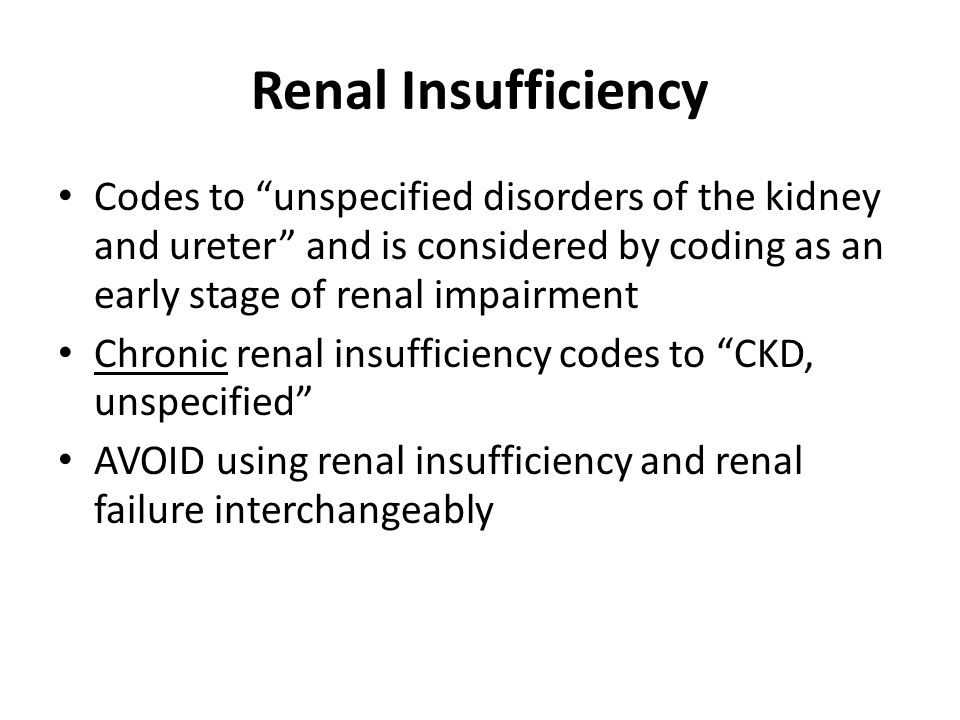 Renal Insufficiency

• Codes to “unspecified disorders of the kidney and ureter” and is considered by coding as an early stage of renal impairment

• Chronic renal insufficiency codes to “CKD, unspecified”

• AVOID using renal insufficiency and renal failure interchangeably